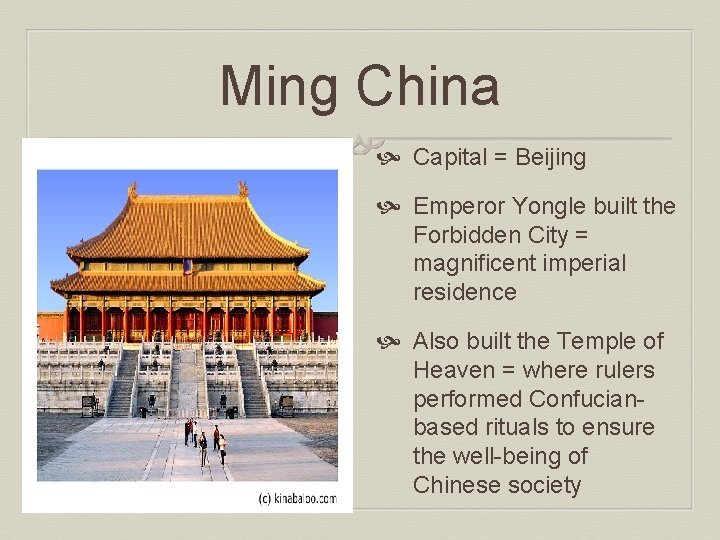 Ming China

(c) kinabaloo.com

Capital = Beijing

Emperor Yongle built the Forbidden City = magnificent imperial residence

Also built the Temple of Heaven = where rulers performed Confucian-based rituals to ensure the well-being of Chinese society